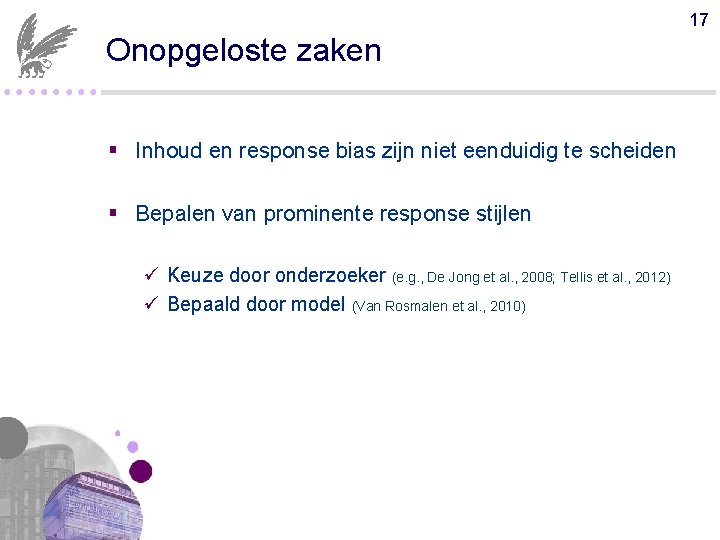 17

Onopgeloste zaken

▪ Inhoud en response bias zijn niet eenduidig te scheiden

▪ Bepalen van prominente response stijlen

✓ Keuze door onderzoeker (e.g., De Jong et al., 2008; Tellis et al., 2012)
✓ Bepaald door model (Van Rosmalen et al., 2010)